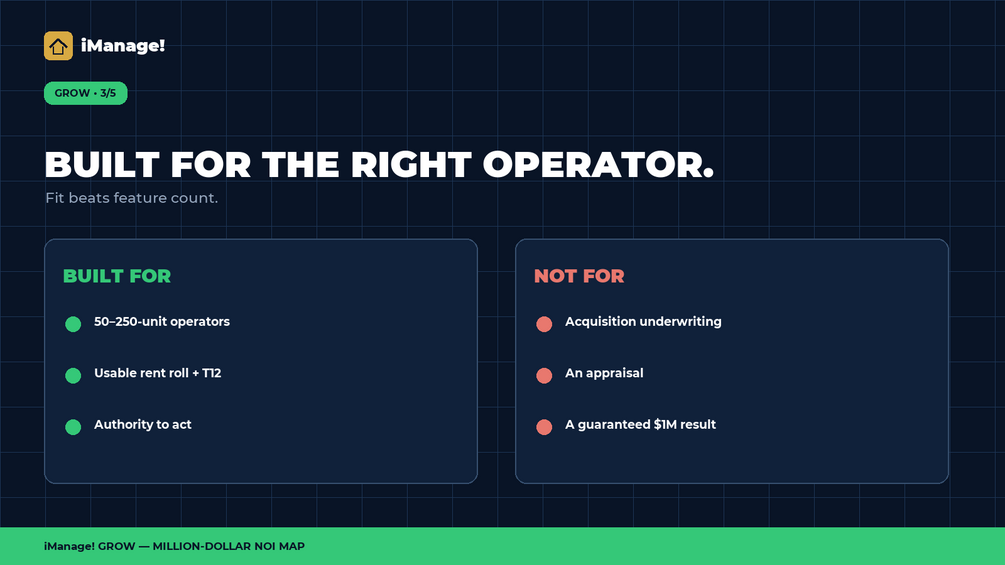 iManage!

GROW • 3/5

BUILT FOR THE RIGHT OPERATOR.

Fit beats feature count.

BUILT FOR

50–250-unit operators

Usable rent roll + T12

Authority to act

NOT FOR

Acquisition underwriting

An appraisal

A guaranteed $1M result

iManage! GROW — MILLION-DOLLAR NOI MAP